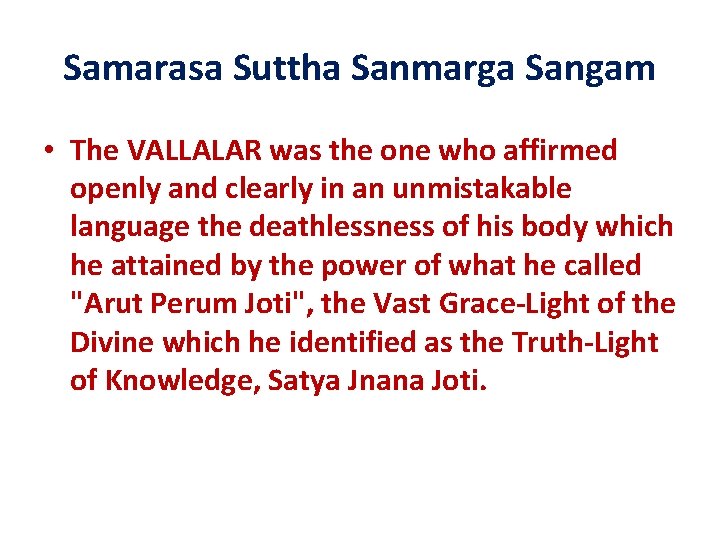 Samarasa Suttha Sanmarga Sangam

• The VALLALAR was the one who affirmed openly and clearly in an unmistakable language the deathlessness of his body which he attained by the power of what he called "Arut Perum Joti", the Vast Grace-Light of the Divine which he identified as the Truth-Light of Knowledge, Satya Jnana Joti.